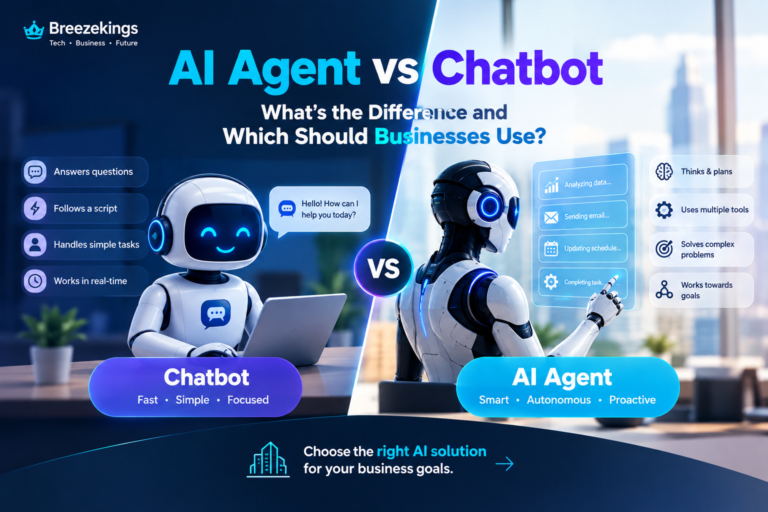 Breezekings
Tech • Business • Future

AI Agent vs Chatbot

What's the Difference and Which Should Businesses Use?

Answers questions

Follows a script

Handles simple tasks

Works in real-time

Hello! How can I help you today?

VS

Analyzing data...

Sending email...

Updating schedule...

Completing task...

Thinks & plans

Uses multiple tools

Solves complex problems

Works towards goals

Chatbot
Fast • Simple • Focused

AI Agent
Smart • Autonomous • Proactive

Choose the right AI solution for your business goals.